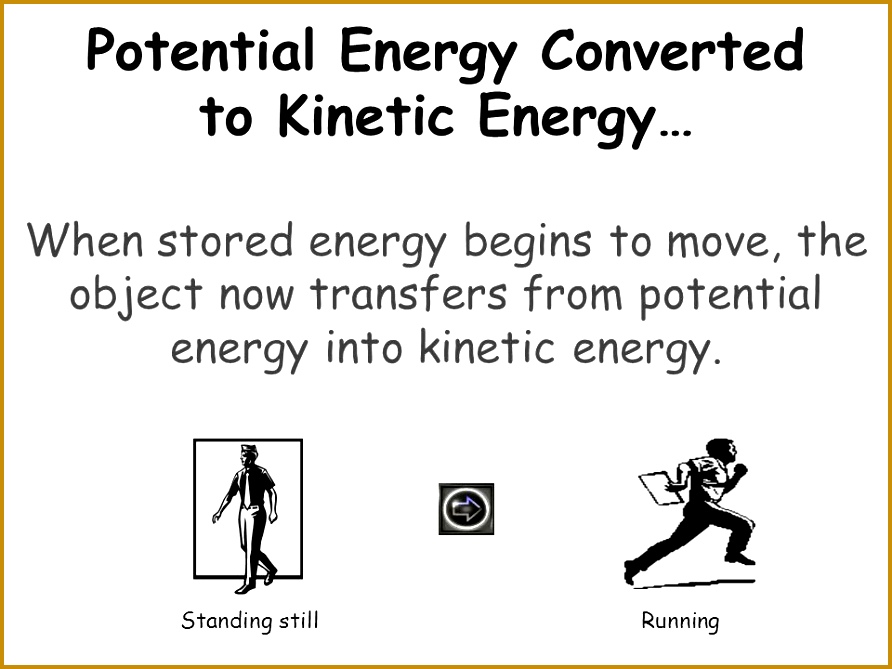 Potential Energy Converted to Kinetic Energy…

When stored energy begins to move, the object now transfers from potential energy into kinetic energy.

Standing still

Running